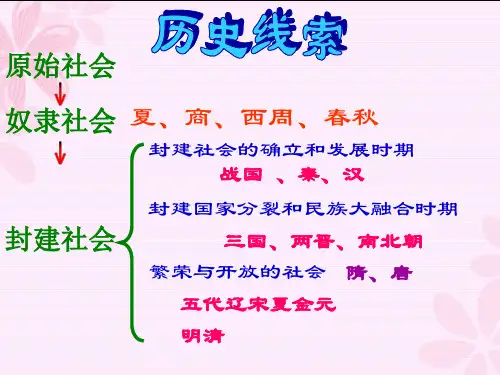 历史线索

原始社会

奴隶社会　夏、商、西周、春秋

封建社会

封建社会的确立和发展时期
战国 、秦、汉

封建国家分裂和民族大融合时期
三国、两晋、南北朝

繁荣与开放的社会　隋、唐
五代辽宋夏金元
明清